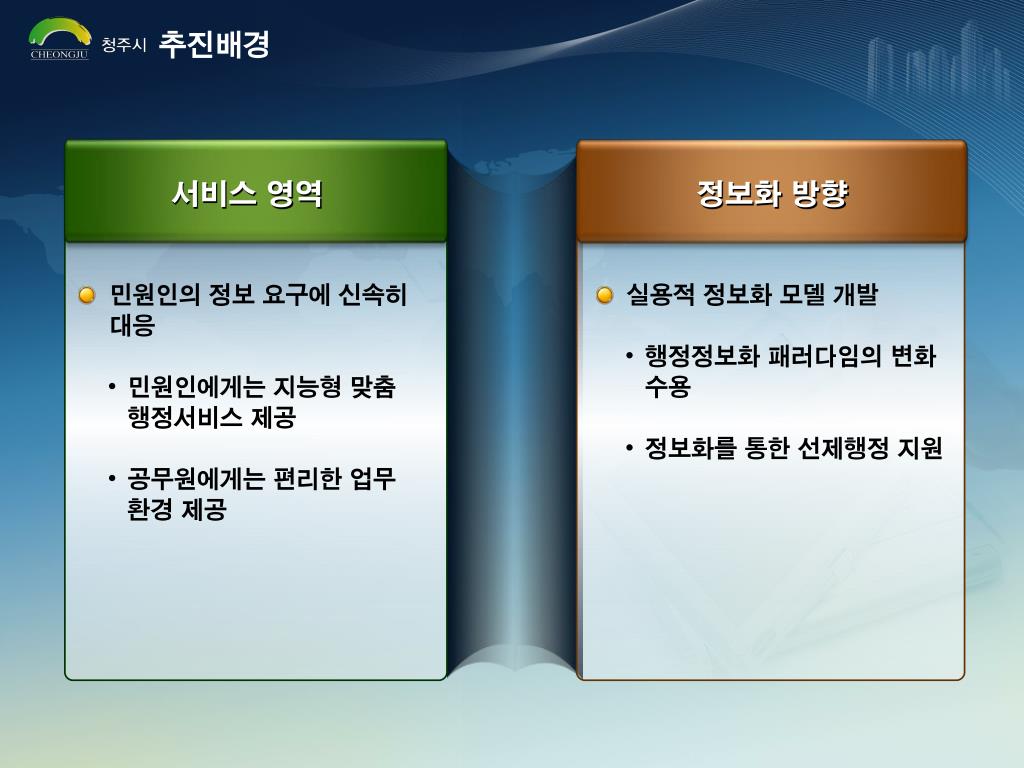 CHEONGJU 청주시 추진배경

서비스 영역

민원인의 정보 요구에 신속히 대응

• 민원인에게는 지능형 맞춤 행정서비스 제공

• 공무원에게는 편리한 업무 환경 제공

정보화 방향

실용적 정보화 모델 개발

• 행정정보화 패러다임의 변화 수용

• 정보화를 통한 선제행정 지원